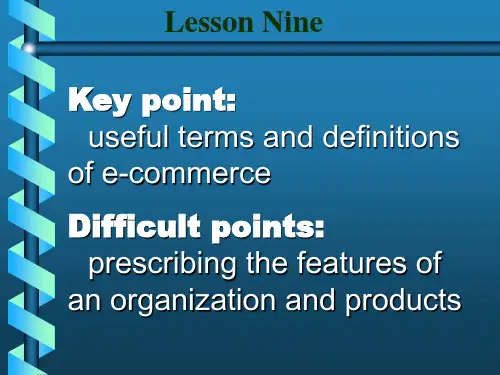 Lesson Nine

Key point:
useful terms and definitions of e-commerce

Difficult points:
prescribing the features of an organization and products